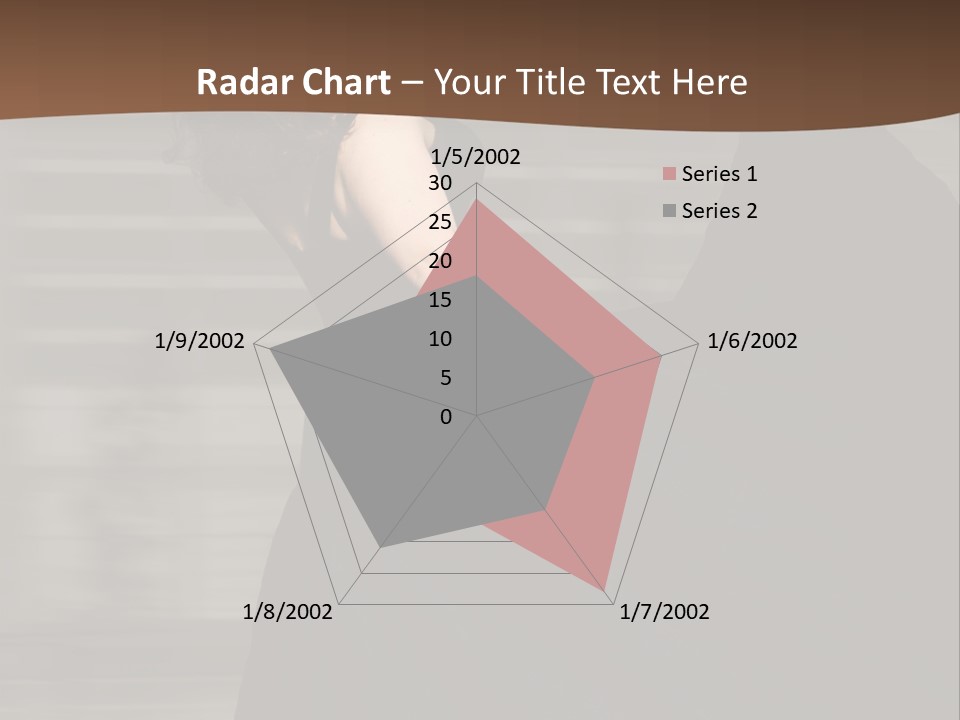 Radar Chart – Your Title Text Here

1/5/2002

30
25
20
15
10
5
0

Series 1
Series 2

1/6/2002

1/7/2002

1/8/2002

1/9/2002